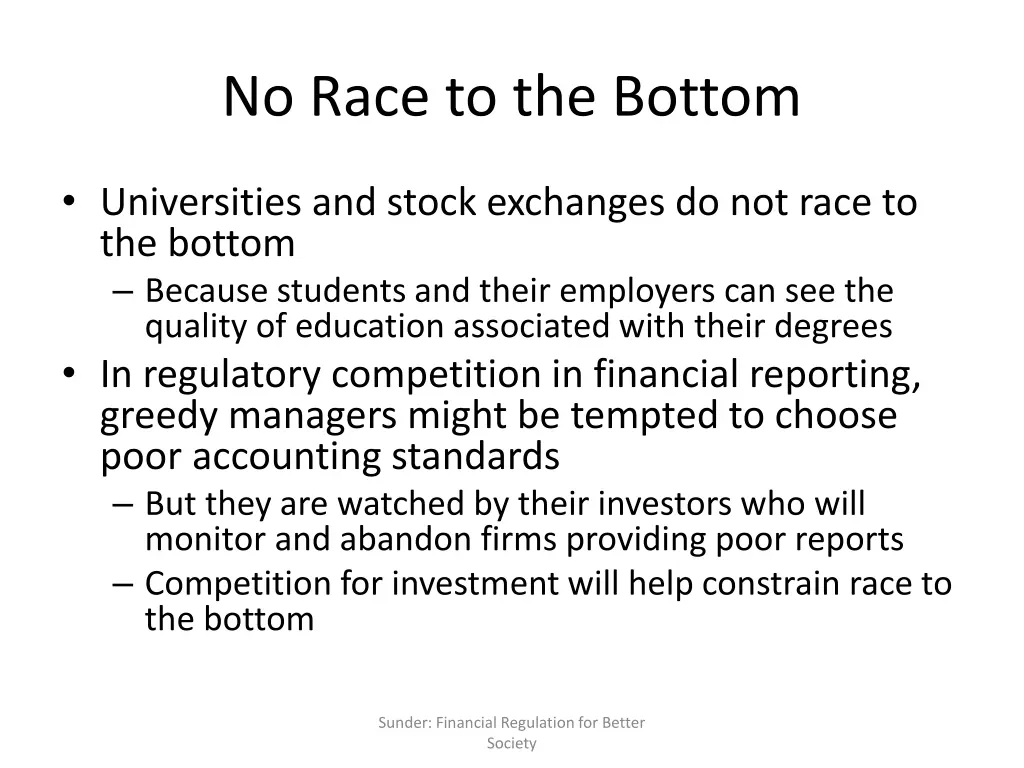 No Race to the Bottom

• Universities and stock exchanges do not race to the bottom
– Because students and their employers can see the quality of education associated with their degrees
• In regulatory competition in financial reporting, greedy managers might be tempted to choose poor accounting standards
– But they are watched by their investors who will monitor and abandon firms providing poor reports
– Competition for investment will help constrain race to the bottom

Sunder: Financial Regulation for Better Society